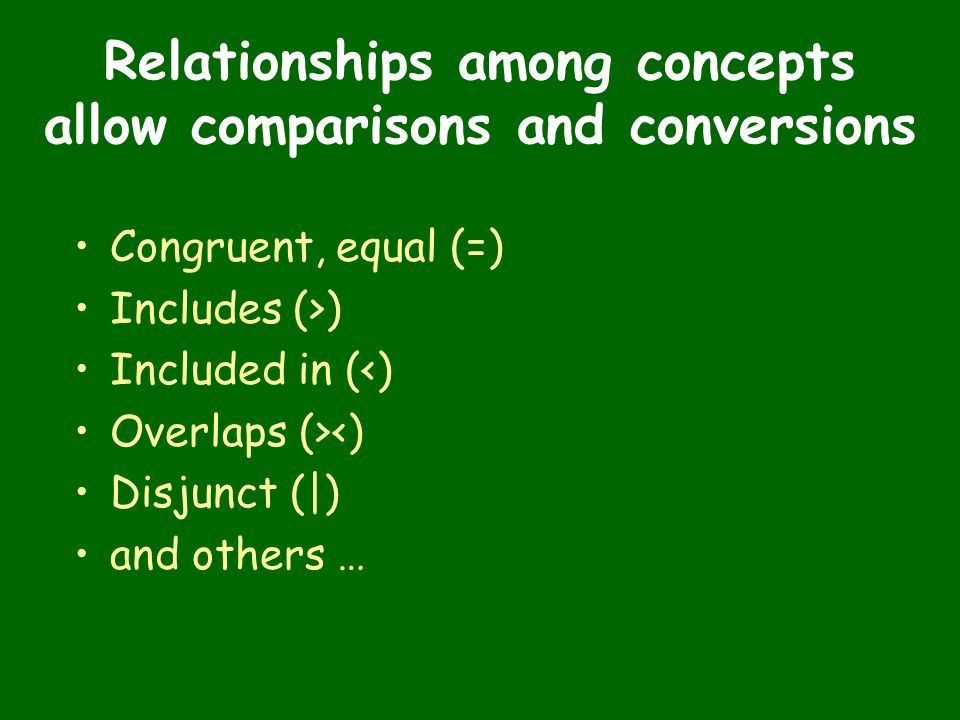 Relationships among concepts allow comparisons and conversions

• Congruent, equal (=)
• Includes (>)
• Included in (<)
• Overlaps (><)
• Disjunct (|)
• and others …